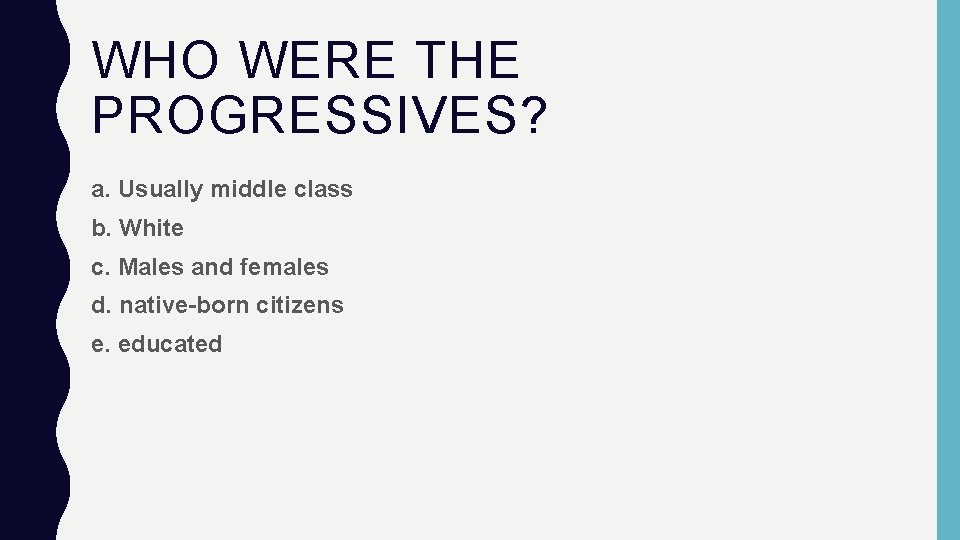 WHO WERE THE PROGRESSIVES?

a. Usually middle class
b. White
c. Males and females
d. native-born citizens
e. educated